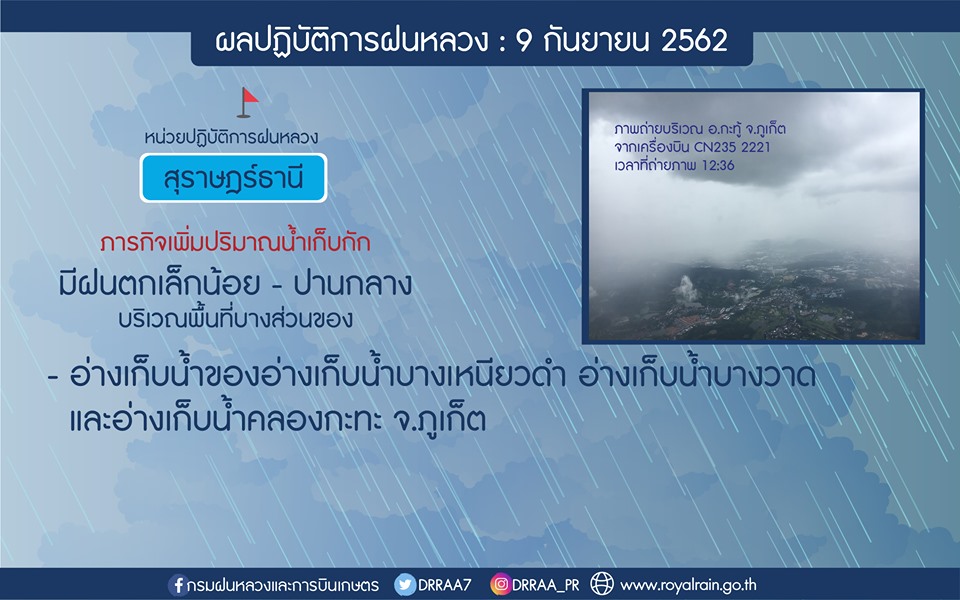 ผลปฏิบัติการฝนหลวง : 9 กันยายน 2562

หน่วยปฏิบัติการฝนหลวง

สุราษฎร์ธานี

ภารกิจเพิ่มปริมาณน้ำเก็บกัก

มีฝนตกเล็กน้อย - ปานกลาง

บริเวณพื้นที่บางส่วนของ

ภาพถ่ายบริเวณ อ.กะทู้ จ.ภูเก็ต
จากเครื่องบิน CN235 2221
เวลาที่ถ่ายภาพ 12:36

- อ่างเก็บน้ำของอ่างเก็บน้ำบางเหนียวดำ อ่างเก็บน้ำบางวาด และอ่างเก็บน้ำคลองกะทะ จ.ภูเก็ต

กรมฝนหลวงและการบินเกษตร DRRAA7 DRRAA_PR www.royalrain.go.th